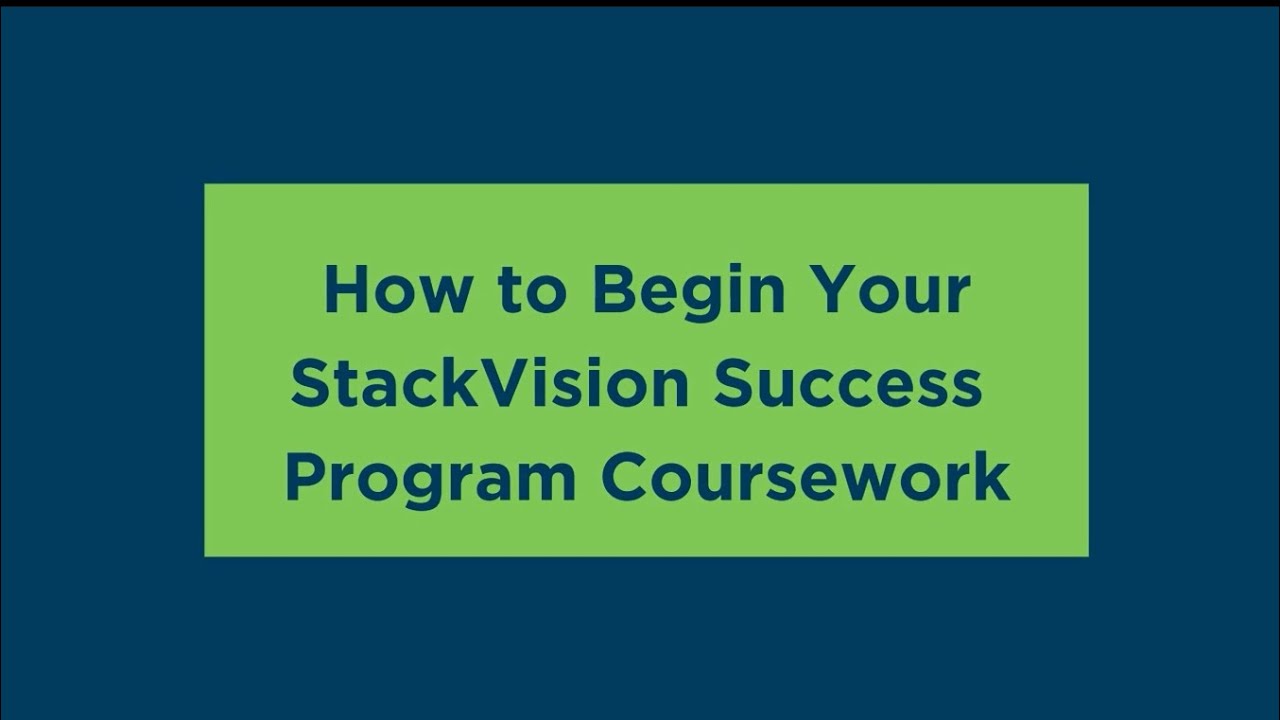 How to Begin Your StackVision Success Program Coursework